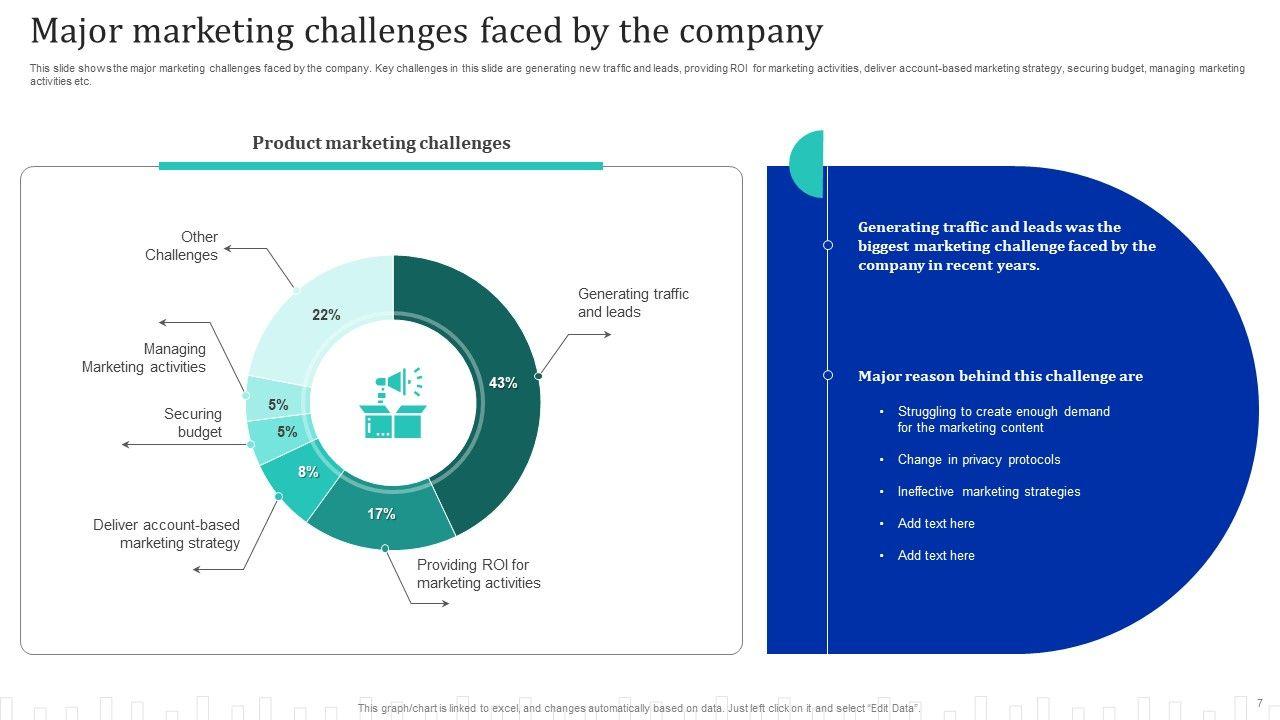 Major marketing challenges faced by the company

This slide shows the major marketing challenges faced by the company. Key challenges in this slide are generating new traffic and leads, providing ROI for marketing activities, deliver account-based marketing strategy, securing budget, managing marketing activities etc.

Product marketing challenges

Other Challenges

22%

Managing Marketing activities

5%

Securing budget

5%

8%

Deliver account-based marketing strategy

17%

Providing ROI for marketing activities

43%

Generating traffic and leads

Generating traffic and leads was the biggest marketing challenge faced by the company in recent years.

Major reason behind this challenge are

• Struggling to create enough demand for the marketing content
• Change in privacy protocols
• Ineffective marketing strategies
• Add text here
• Add text here

This graph/chart is linked to excel, and changes automatically based on data. Just left click on it and select "Edit Data".

7